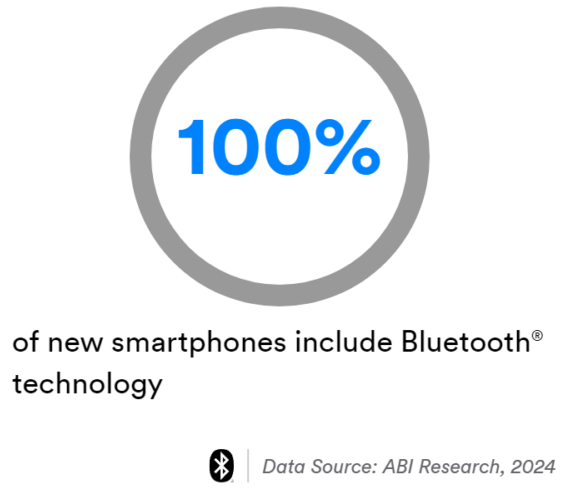 100%

of new smartphones include Bluetooth® technology

Data Source: ABI Research, 2024